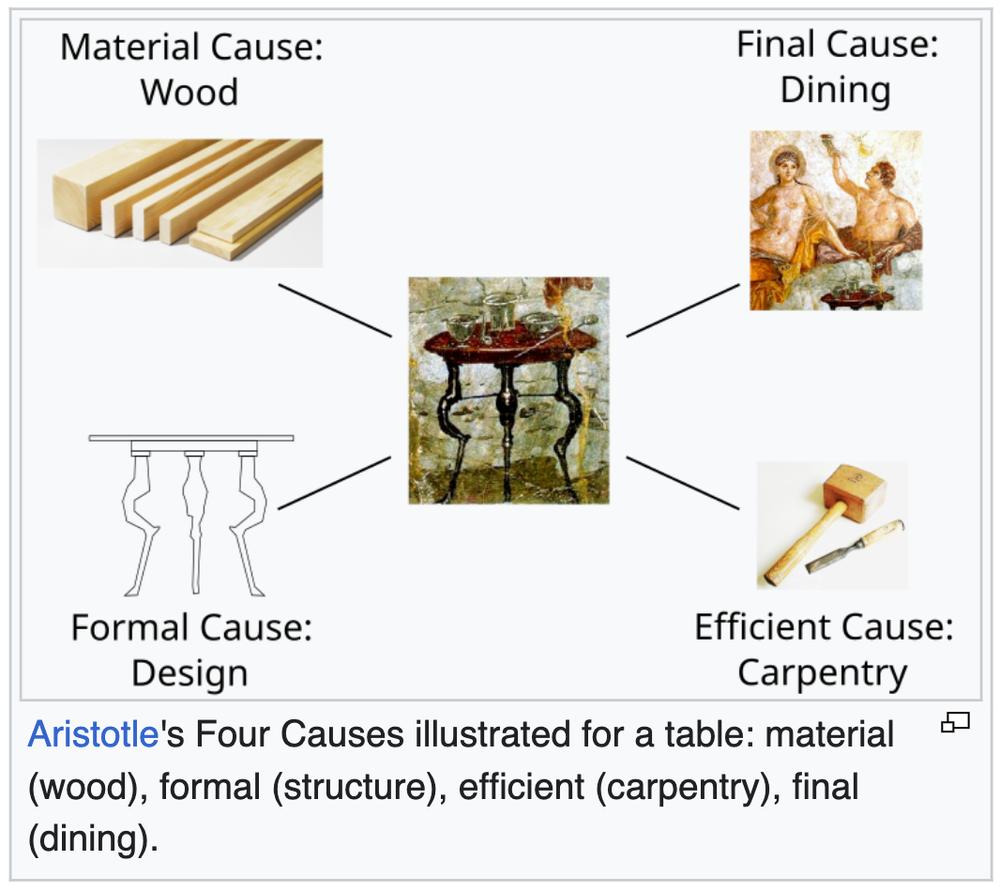 Material Cause:
Wood

Final Cause:
Dining

Formal Cause:
Design

Efficient Cause:
Carpentry

Aristotle's Four Causes illustrated for a table: material (wood), formal (structure), efficient (carpentry), final (dining).